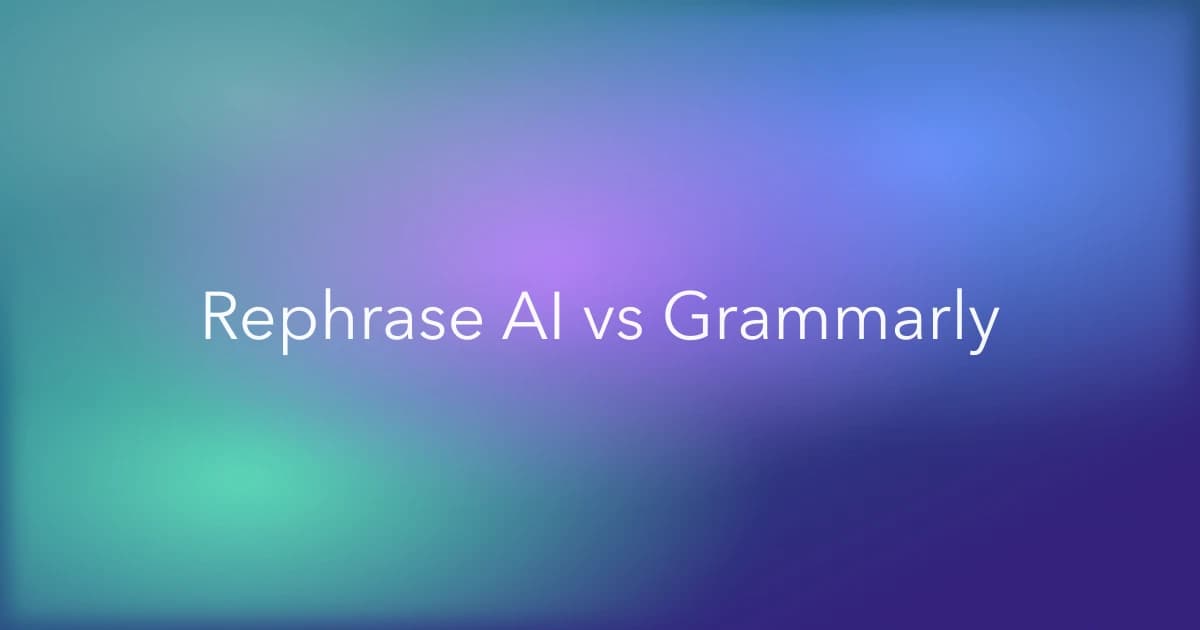 Rephrase AI vs Grammarly